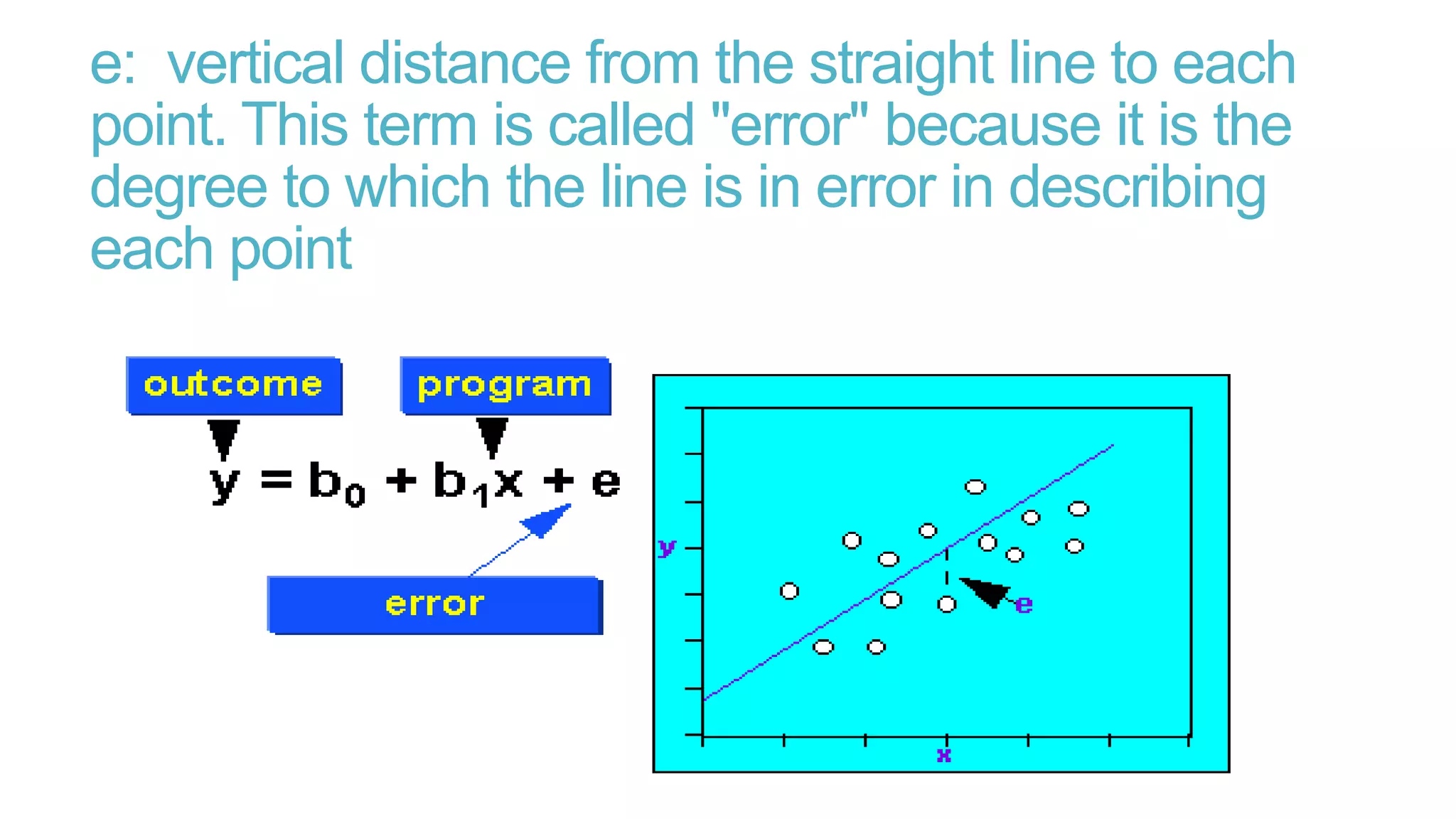 e: vertical distance from the straight line to each point. This term is called "error" because it is the degree to which the line is in error in describing each point

outcome

program

$y = b_0 + b_1x + e$

error

y

e

x